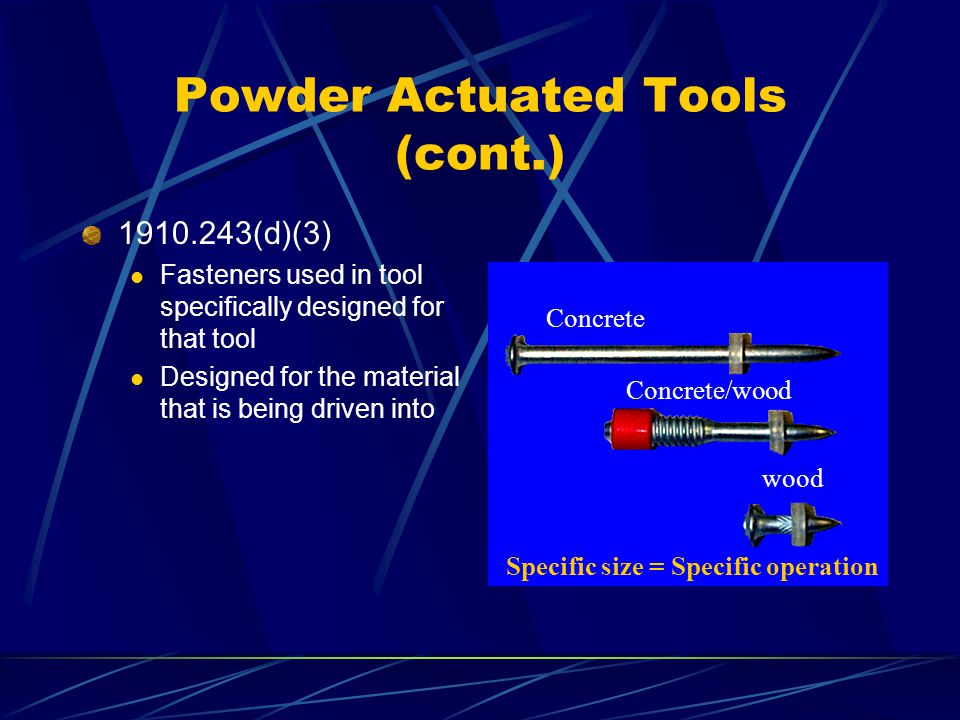 Powder Actuated Tools (cont.)

1910.243(d)(3)

Fasteners used in tool specifically designed for that tool

Designed for the material that is being driven into

Concrete

Concrete/wood

wood

Specific size = Specific operation